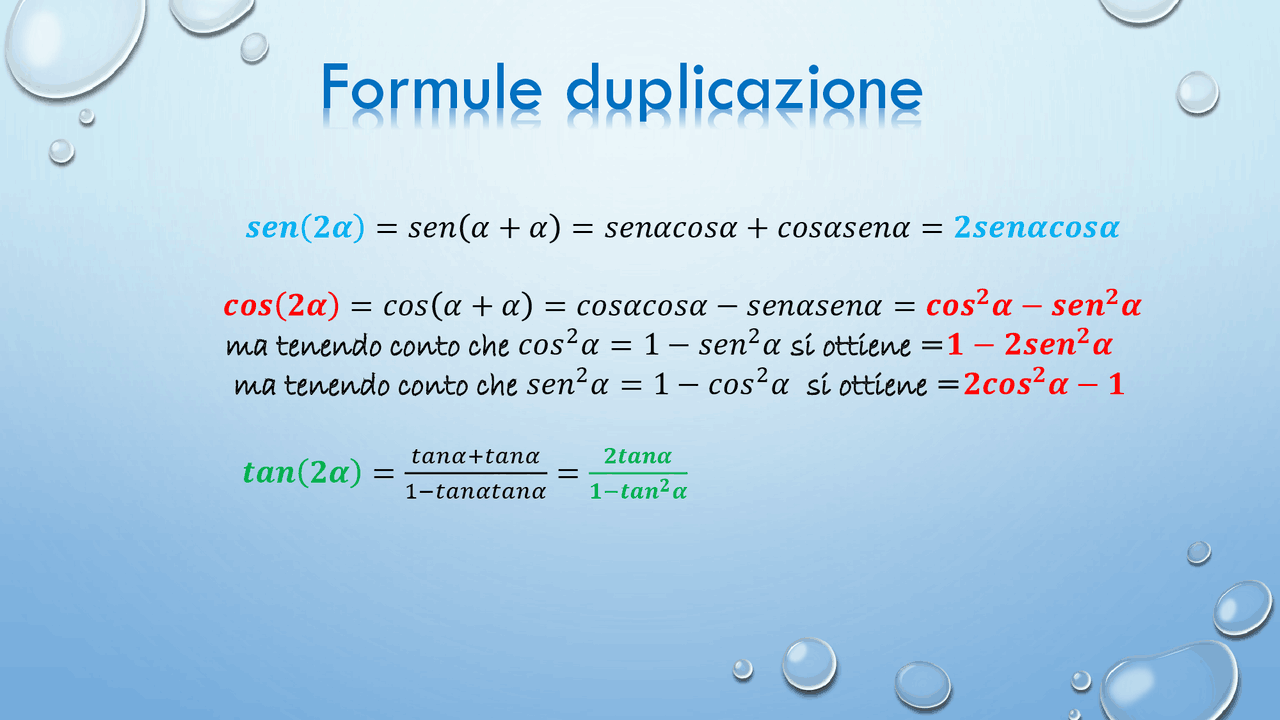 Formule duplicazione

$sen(2\alpha) = sen(\alpha + \alpha) = sen\alpha cos\alpha + cos\alpha sen\alpha = 2sen\alpha cos\alpha$

$cos(2\alpha) = cos(\alpha + \alpha) = cos\alpha cos\alpha - sen\alpha sen\alpha = cos^2\alpha - sen^2\alpha$
ma tenendo conto che $cos^2\alpha = 1 - sen^2\alpha$ si ottiene $= 1 - 2sen^2\alpha$
ma tenendo conto che $sen^2\alpha = 1 - cos^2\alpha$ si ottiene $= 2cos^2\alpha - 1$

$tan(2\alpha) = \frac{tan\alpha + tan\alpha}{1 - tan\alpha tan\alpha} = \frac{2tan\alpha}{1 - tan^2\alpha}$